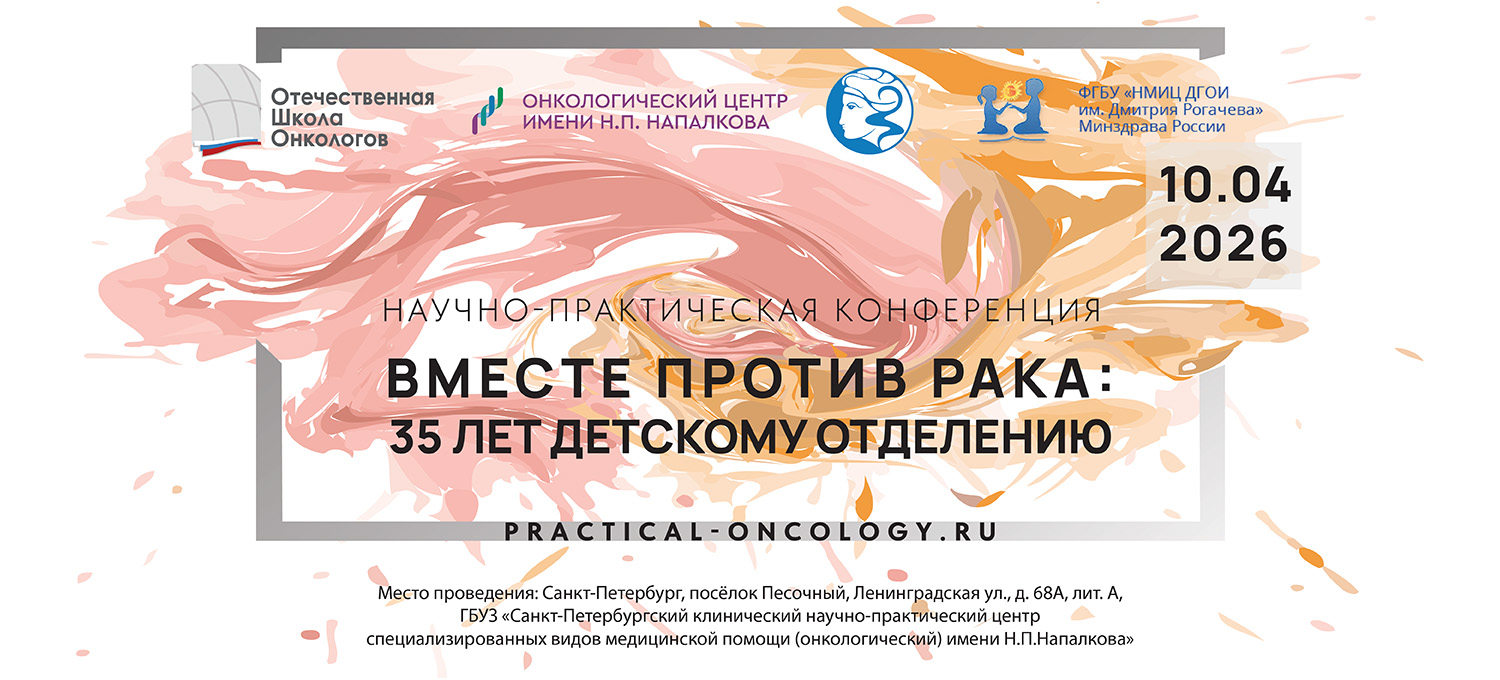 Отечественная Школа Онкологов

ОНКОЛОГИЧЕСКИЙ ЦЕНТР ИМЕНИ Н.П. НАПАЛКОВА

ФГБУ «НМИЦ ДГОИ им. Дмитрия Рогачева» Минздрава России

10.04
2026

НАУЧНО-ПРАКТИЧЕСКАЯ КОНФЕРЕНЦИЯ

ВМЕСТЕ ПРОТИВ РАКА:
35 ЛЕТ ДЕТСКОМУ ОТДЕЛЕНИЮ

PRACTICAL-ONCOLOGY.RU

Место проведения: Санкт-Петербург, посёлок Песочный, Ленинградская ул., д. 68А, лит. А, ГБУЗ «Санкт-Петербургский клинический научно-практический центр специализированных видов медицинской помощи (онкологический) имени Н.П.Напалкова»